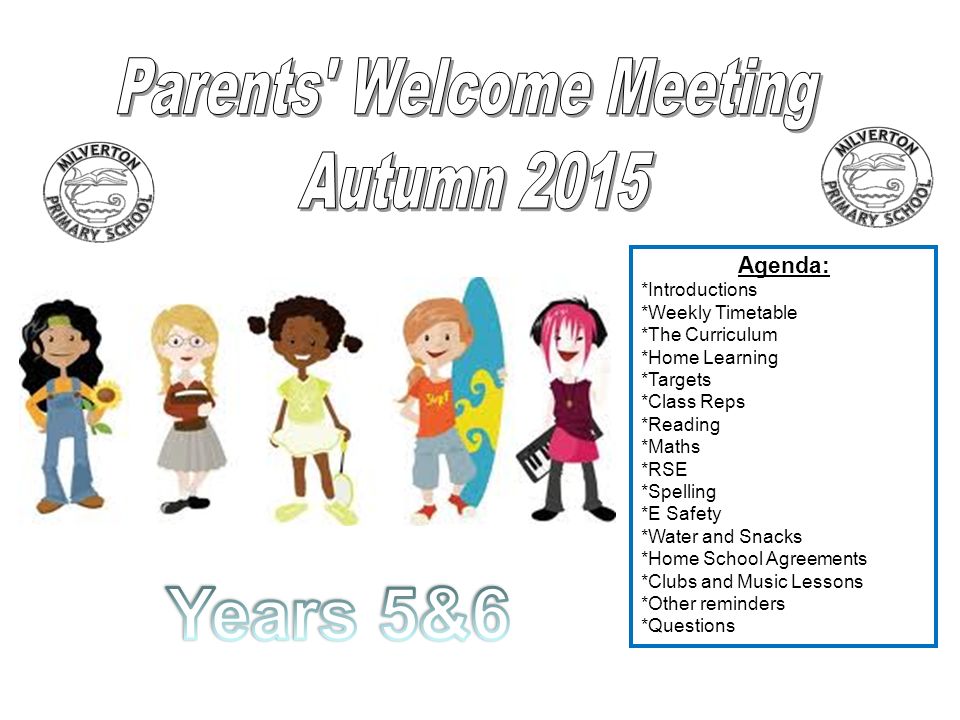 Parents' Welcome Meeting
Autumn 2015

MILVERTON PRIMARY SCHOOL

MILVERTON PRIMARY SCHOOL

Surf

Agenda:
*Introductions
*Weekly Timetable
*The Curriculum
*Home Learning
*Targets
*Class Reps
*Reading
*Maths
*RSE
*Spelling
*E Safety
*Water and Snacks
*Home School Agreements
*Clubs and Music Lessons
*Other reminders
*Questions

Years 5&6